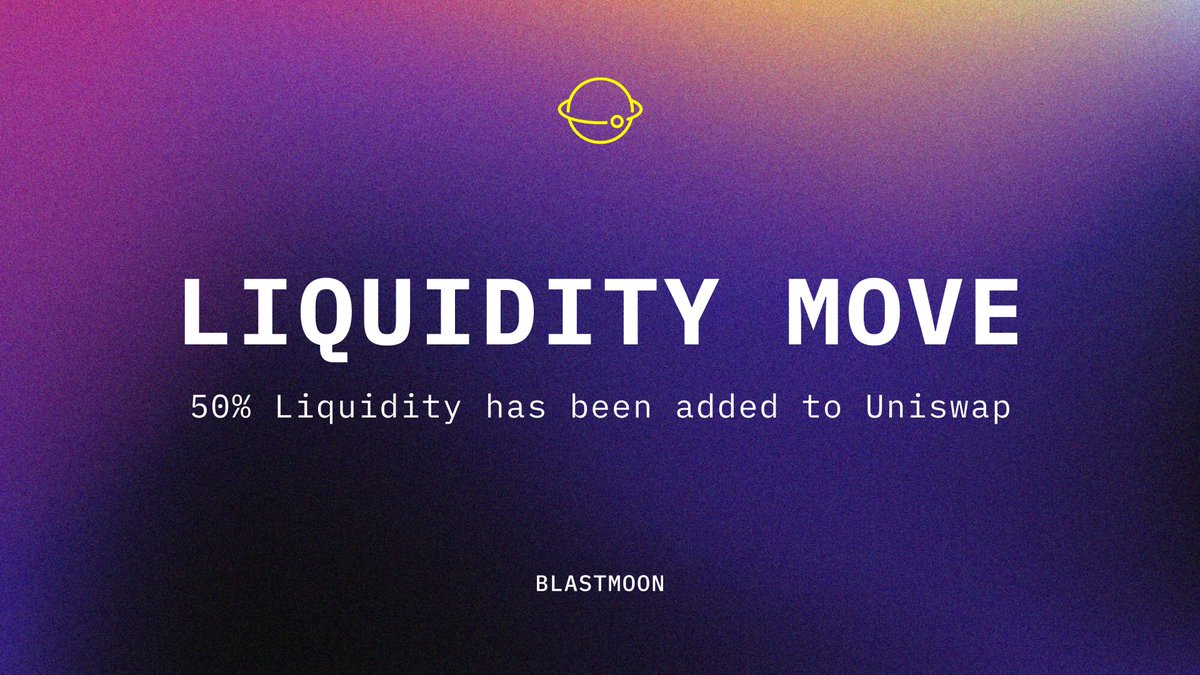 LIQUIDITY MOVE

50% Liquidity has been added to Uniswap

BLASTMOON